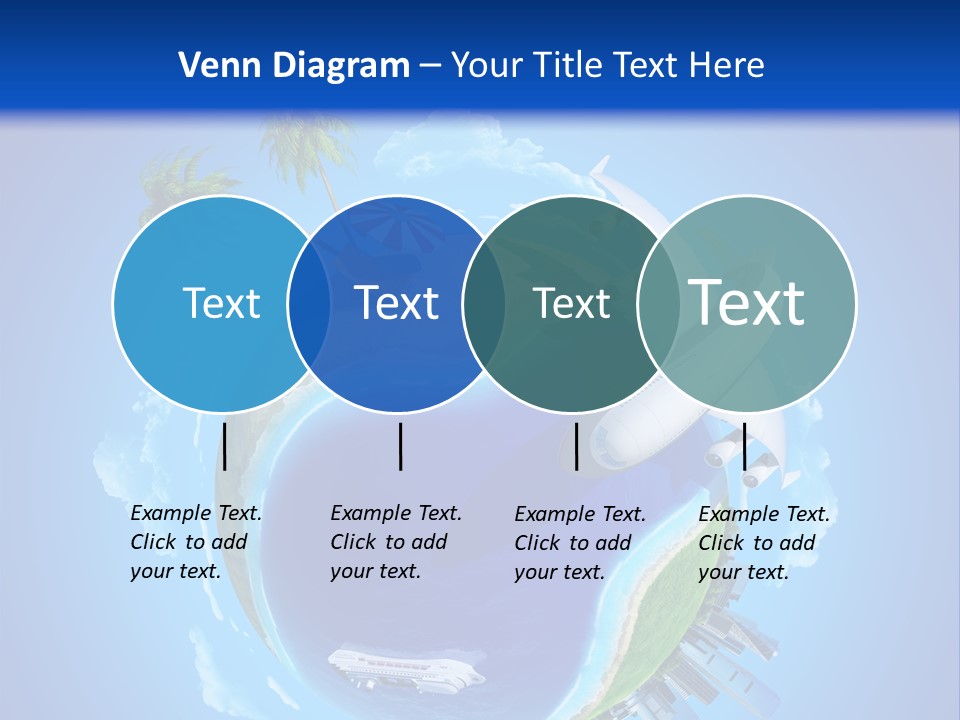 Venn Diagram – Your Title Text Here

Text

Text

Text

Text

Example Text. Click to add your text.

Example Text. Click to add your text.

Example Text. Click to add your text.

Example Text. Click to add your text.